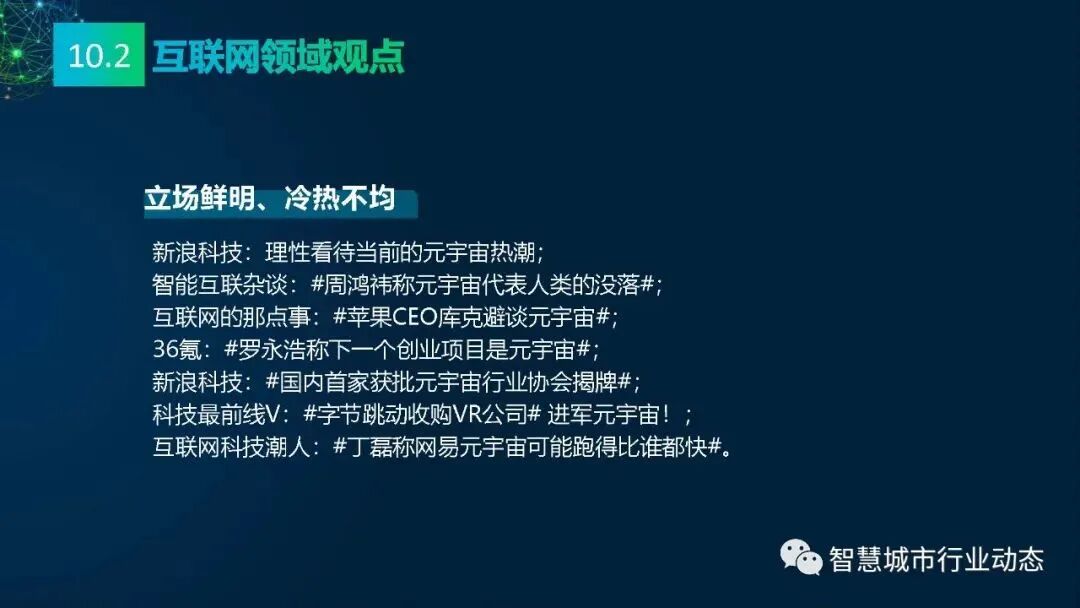 10.2 互联网领域观点

立场鲜明、冷热不均

新浪科技：理性看待当前的元宇宙热潮；
智能互联杂谈：#周鸿祎称元宇宙代表人类的没落#；
互联网的那点事：#苹果CEO库克避谈元宇宙#；
36氪：#罗永浩称下一个创业项目是元宇宙#；
新浪科技：#国内首家获批元宇宙行业协会揭牌#；
科技最前线V：#字节跳动收购VR公司# 进军元宇宙！；
互联网科技潮人：#丁磊称网易元宇宙可能跑得比谁都快#。

智慧城市行业动态